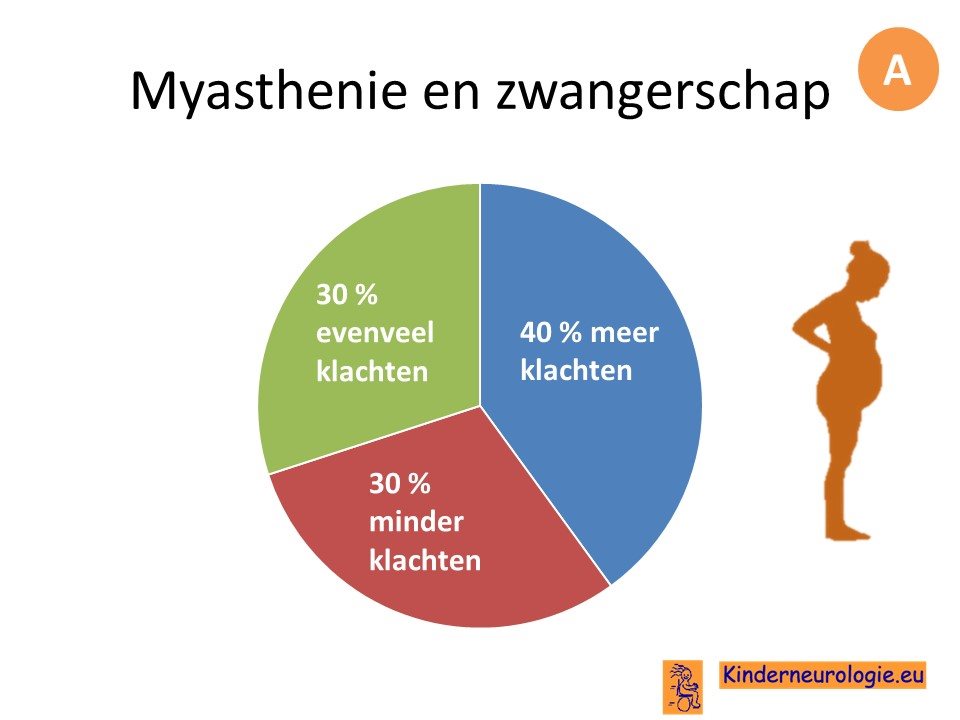 Myasthenie en zwangerschap

A

30 % evenveel klachten

40 % meer klachten

30 % minder klachten

Kinderneurologie.eu